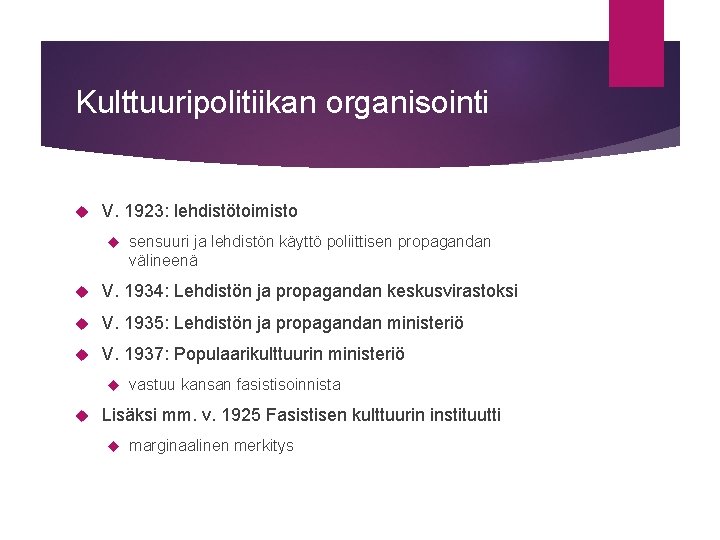 Kulttuuripolitiikan organisointi

V. 1923: lehdistötoimisto

sensuuri ja lehdistön käyttö poliittisen propagandan välineenä

V. 1934: Lehdistön ja propagandan keskusvirastoksi

V. 1935: Lehdistön ja propagandan ministeriö

V. 1937: Populaarikulttuurin ministeriö

vastuu kansan fasistisoinnista

Lisäksi mm. v. 1925 Fasistisen kulttuurin instituutti

marginaalinen merkitys